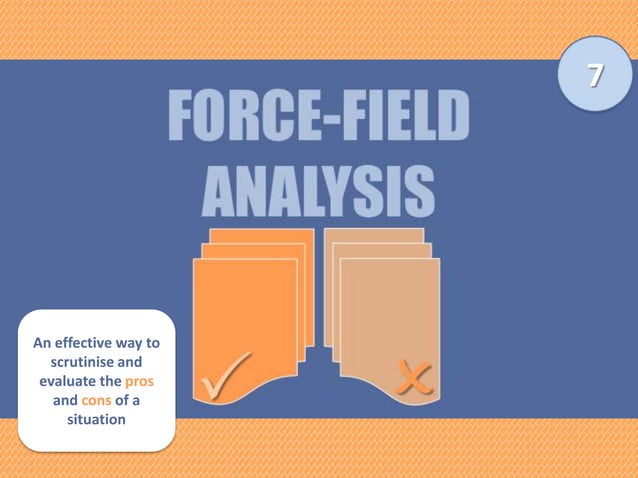 7

FORCE-FIELD ANALYSIS

An effective way to scrutinise and evaluate the pros and cons of a situation